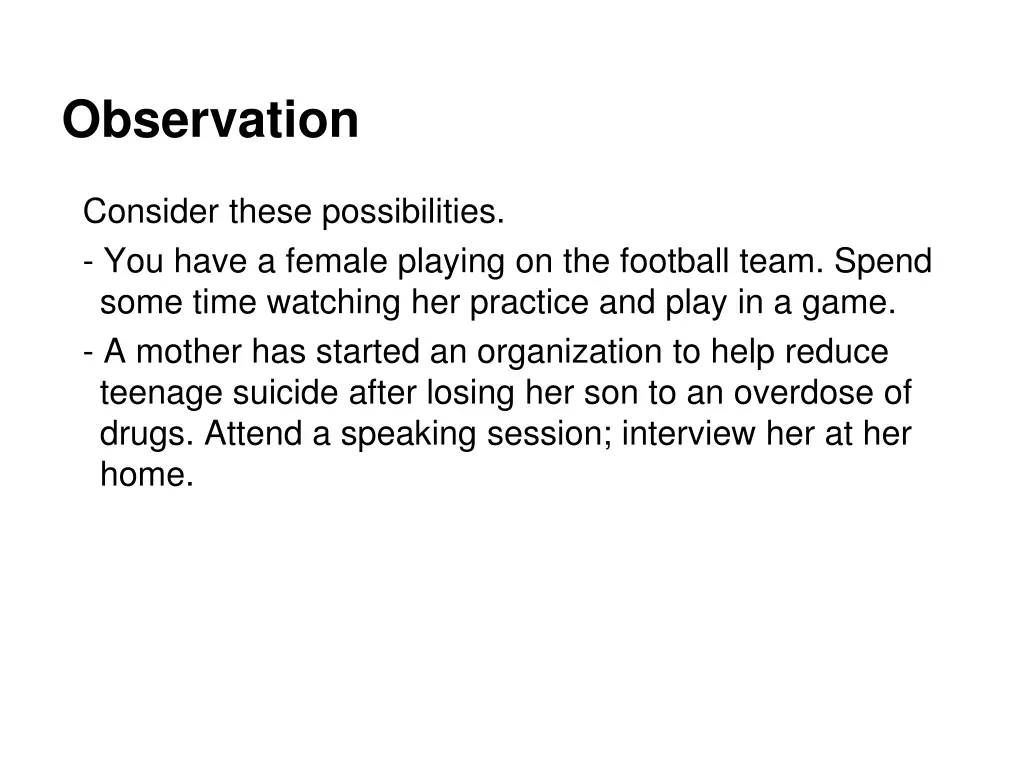 Observation

Consider these possibilities.

- You have a female playing on the football team. Spend some time watching her practice and play in a game.

- A mother has started an organization to help reduce teenage suicide after losing her son to an overdose of drugs. Attend a speaking session; interview her at her home.